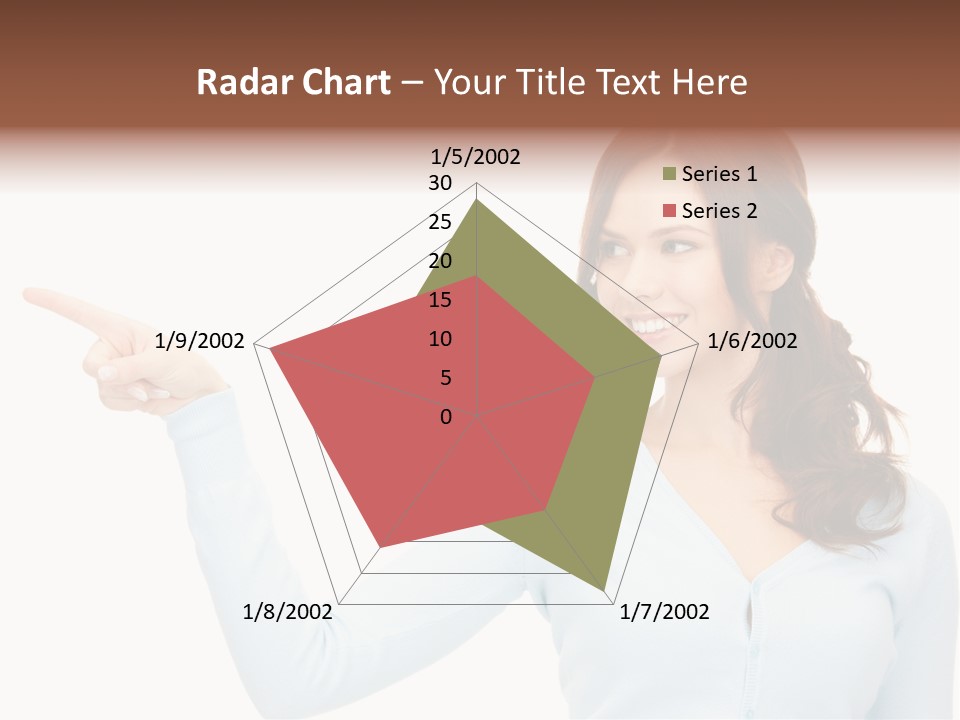 Radar Chart – Your Title Text Here

1/5/2002
30
25
20
15
10
5
0
1/6/2002
1/7/2002
1/8/2002
1/9/2002

Series 1
Series 2